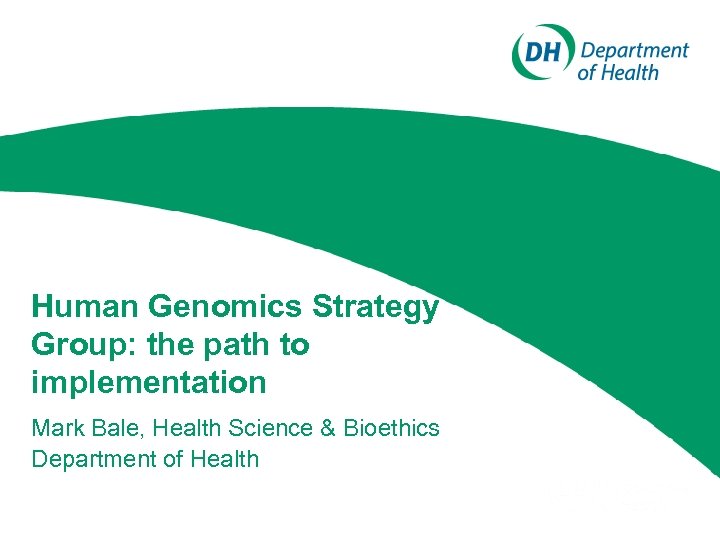 DH Department of Health

Human Genomics Strategy Group: the path to implementation

Mark Bale, Health Science & Bioethics
Department of Health